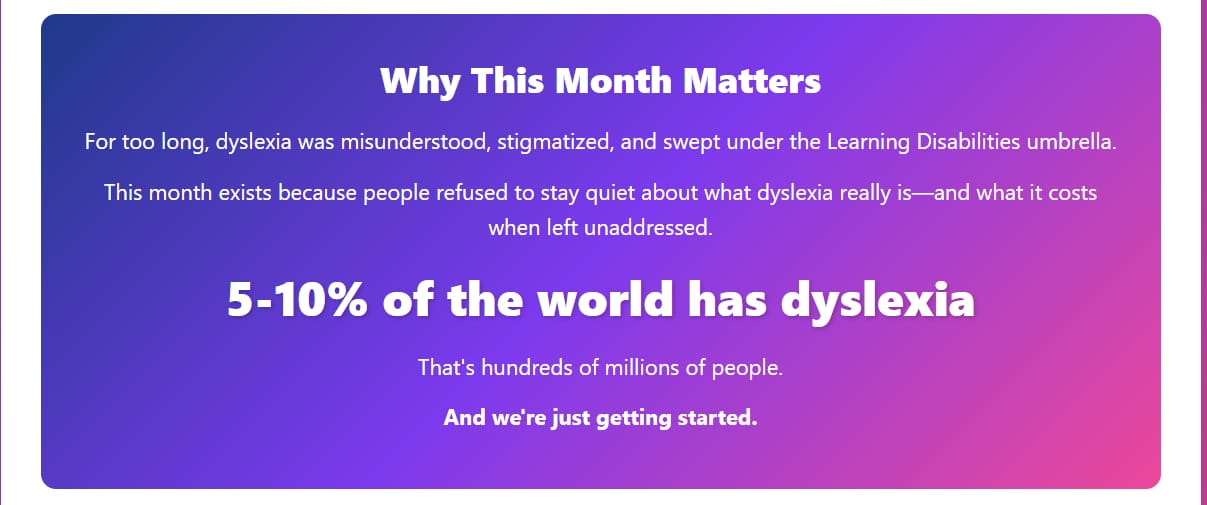 Why This Month Matters

For too long, dyslexia was misunderstood, stigmatized, and swept under the Learning Disabilities umbrella.

This month exists because people refused to stay quiet about what dyslexia really is—and what it costs when left unaddressed.

5-10% of the world has dyslexia

That's hundreds of millions of people.

And we're just getting started.